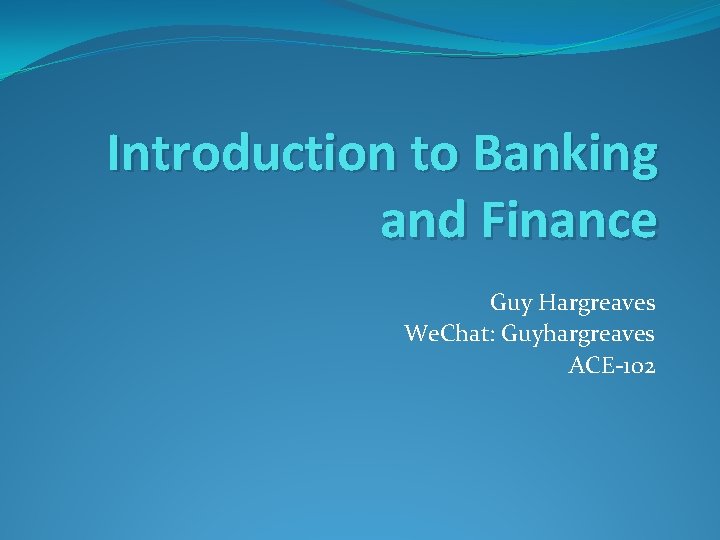 Introduction to Banking and Finance

Guy Hargreaves
WeChat: Guyhargreaves
ACE-102